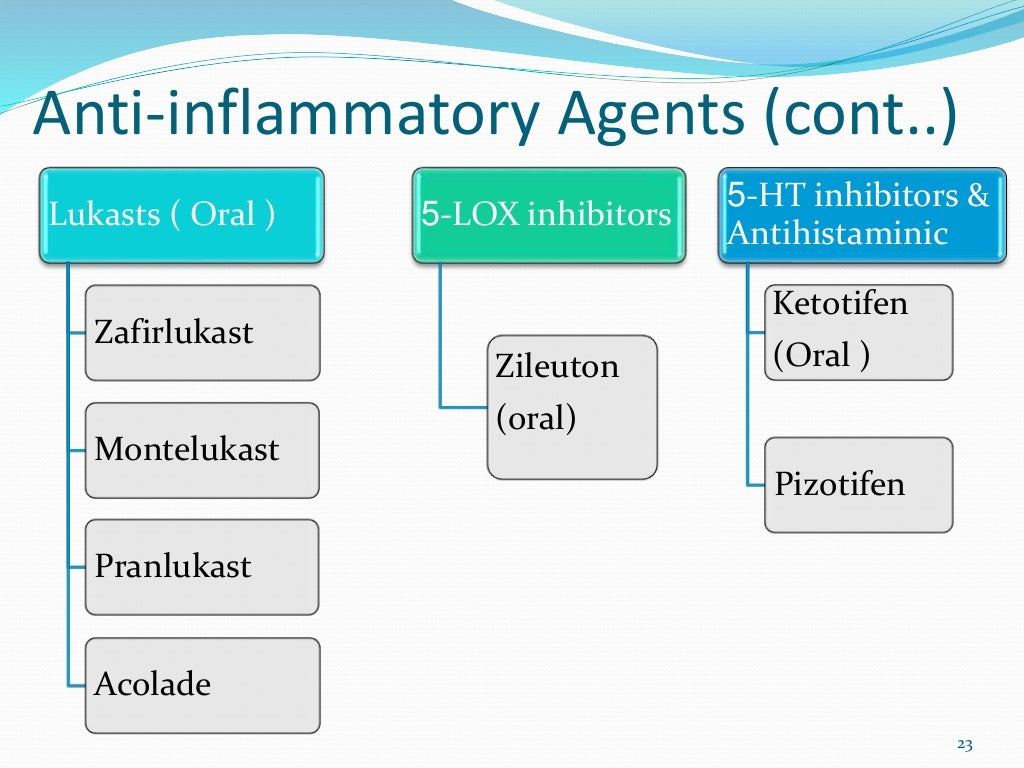 Anti-inflammatory Agents (cont..)

Lukasts ( Oral )

Zafirlukast

Montelukast

Pranlukast

Acolade

5-LOX inhibitors

Zileuton (oral)

5-HT inhibitors & Antihistaminic

Ketotifen (Oral )

Pizotifen

23